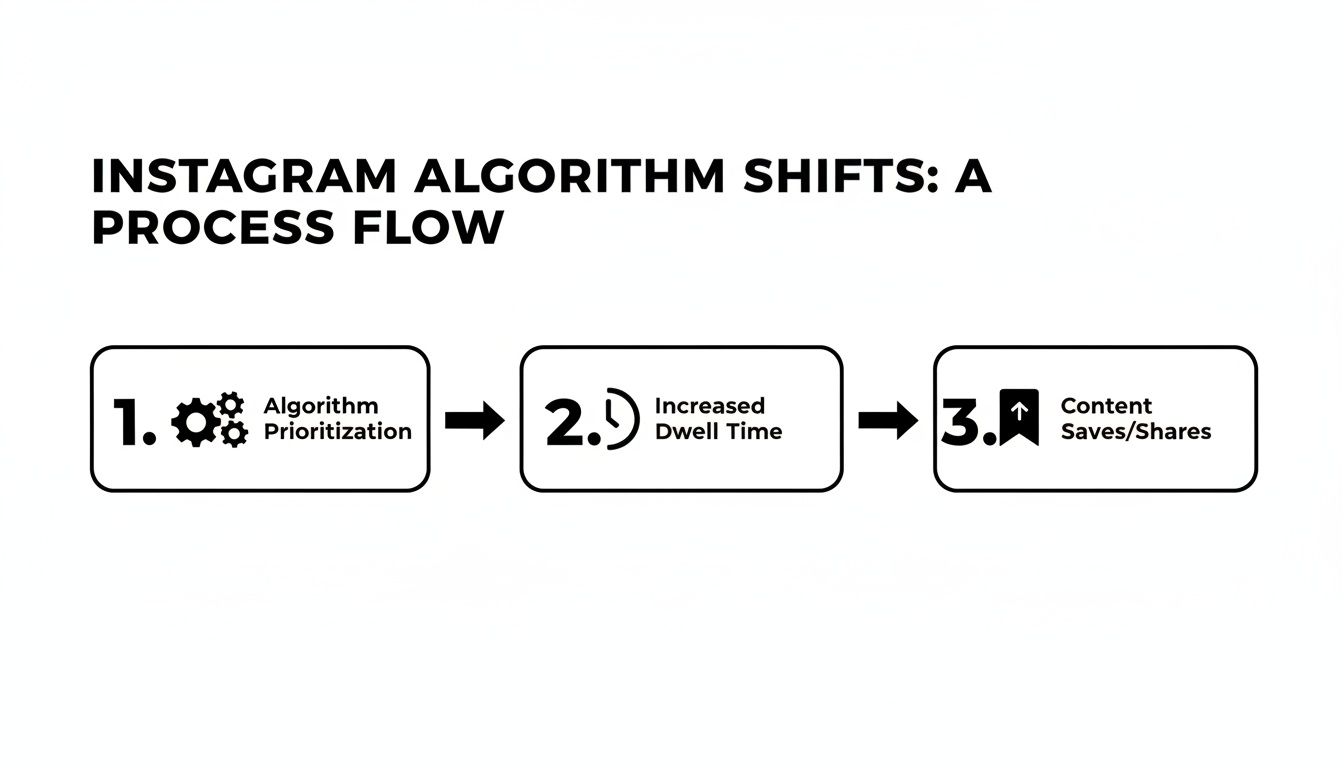 INSTAGRAM ALGORITHM SHIFTS: A PROCESS FLOW

1. Algorithm Prioritization

2. Increased Dwell Time

3. Content Saves/Shares